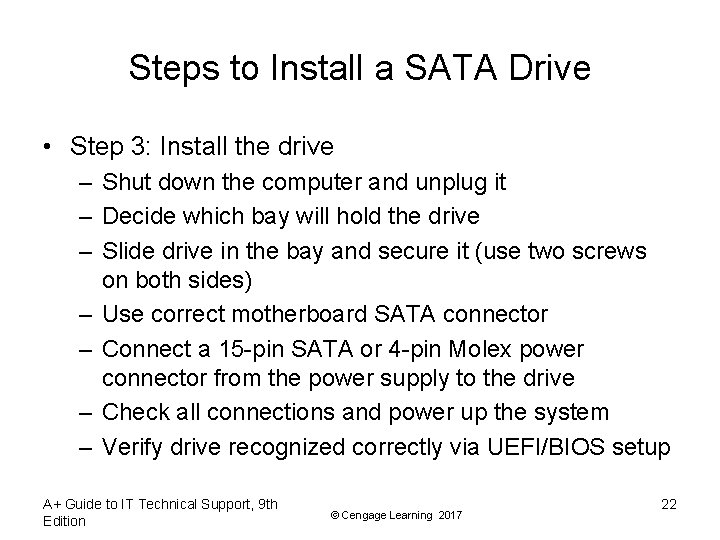 Steps to Install a SATA Drive

• Step 3: Install the drive
– Shut down the computer and unplug it
– Decide which bay will hold the drive
– Slide drive in the bay and secure it (use two screws on both sides)
– Use correct motherboard SATA connector
– Connect a 15-pin SATA or 4-pin Molex power connector from the power supply to the drive
– Check all connections and power up the system
– Verify drive recognized correctly via UEFI/BIOS setup

A+ Guide to IT Technical Support, 9th Edition

© Cengage Learning 2017

22